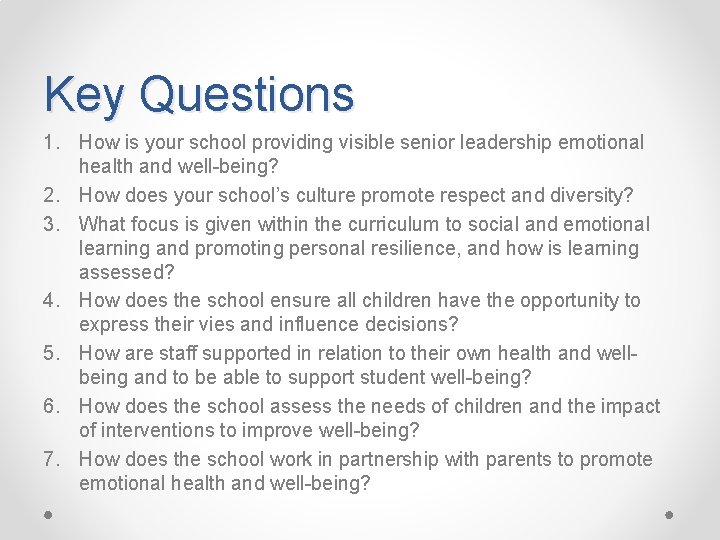 Key Questions

1. How is your school providing visible senior leadership emotional health and well-being?
2. How does your school's culture promote respect and diversity?
3. What focus is given within the curriculum to social and emotional learning and promoting personal resilience, and how is learning assessed?
4. How does the school ensure all children have the opportunity to express their vies and influence decisions?
5. How are staff supported in relation to their own health and well-being and to be able to support student well-being?
6. How does the school assess the needs of children and the impact of interventions to improve well-being?
7. How does the school work in partnership with parents to promote emotional health and well-being?